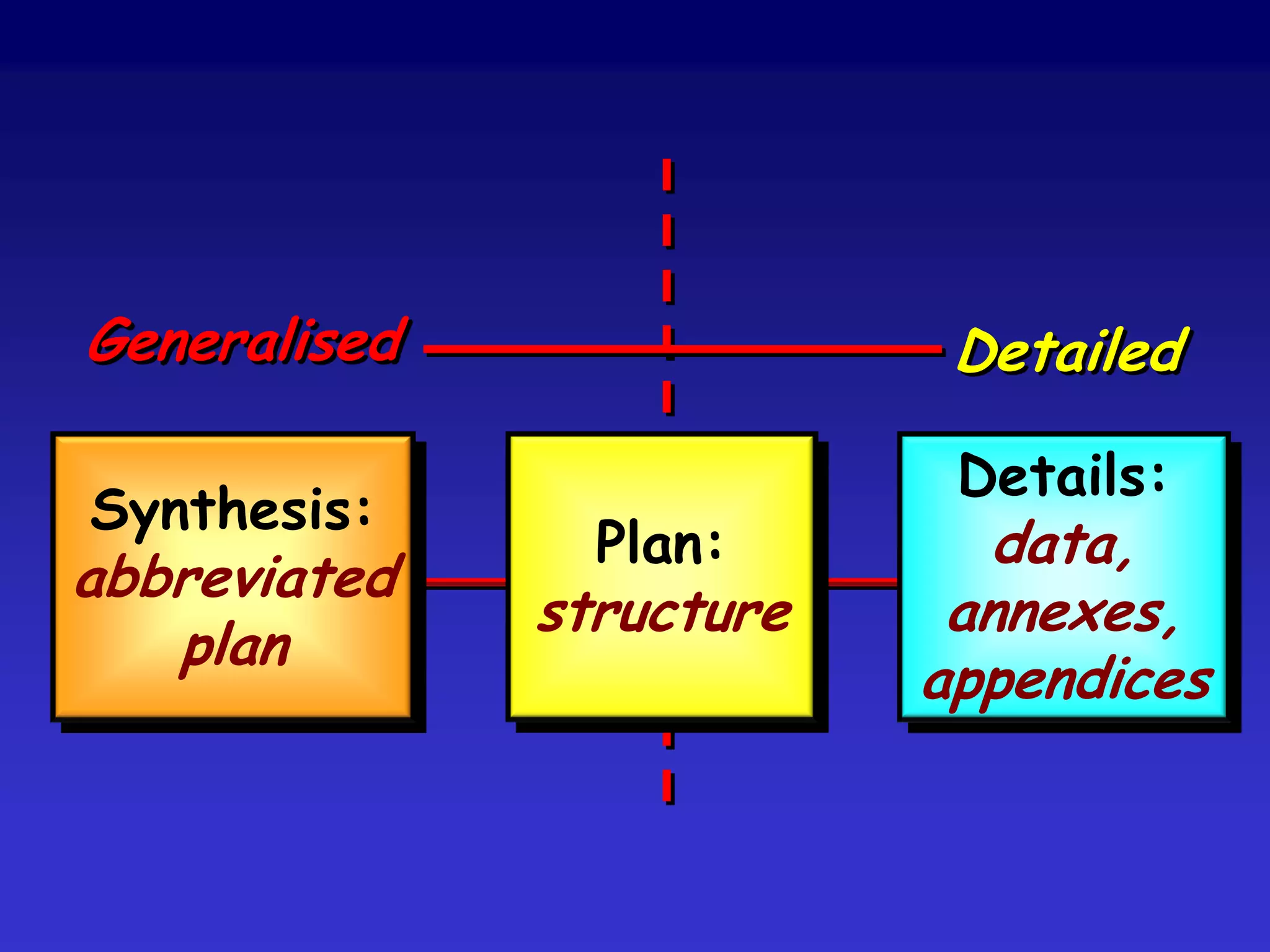 Generalised

Detailed

Synthesis: abbreviated plan

Plan: structure

Details: data, annexes, appendices